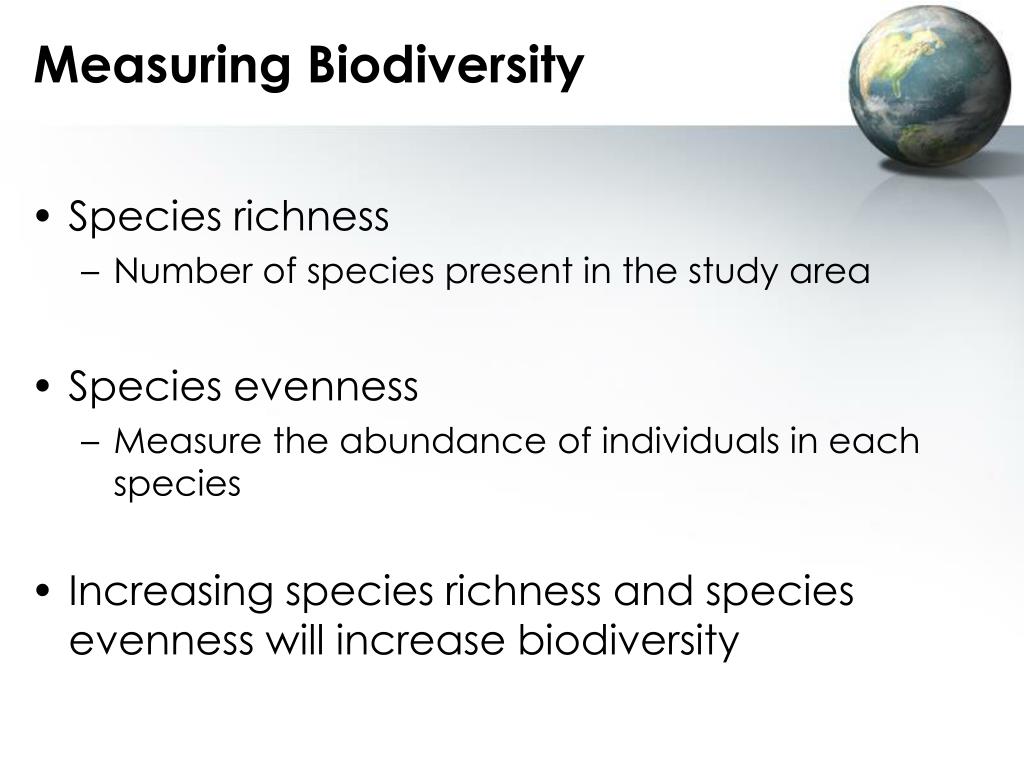 Measuring Biodiversity

• Species richness
– Number of species present in the study area

• Species evenness
– Measure the abundance of individuals in each species

• Increasing species richness and species evenness will increase biodiversity